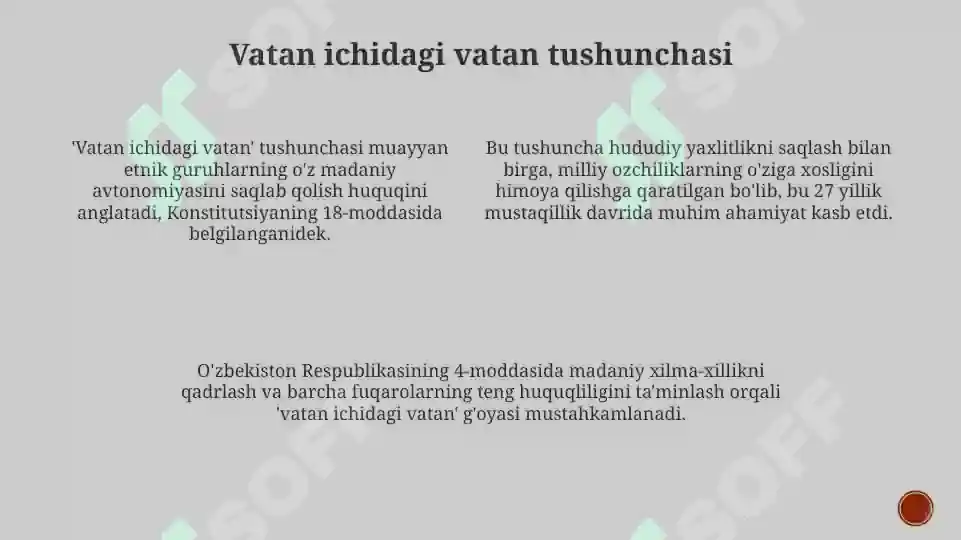 Vatan ichidagi vatan tushunchasi

'Vatan ichidagi vatan' tushunchasi muayyan etnik guruhlarning o'z madaniy avtonomiyasini saqlab qolish huquqini anglatadi, Konstitutsiyaning 18-moddasida belgilanganidek.

Bu tushuncha hududiy yaxlitlikni saqlash bilan birga, milliy ozchiliklarning o'ziga xosligini himoya qilishga qaratilgan bo'lib, bu 27 yillik mustaqillik davrida muhim ahamiyat kasb etdi.

O'zbekiston Respublikasining 4-moddasida madaniy xilma-xillikni qadrlash va barcha fuqarolarning teng huquqliligini ta'minlash orqali 'vatan ichidagi vatan' g'oyasi mustahkamlanadi.

SOFF